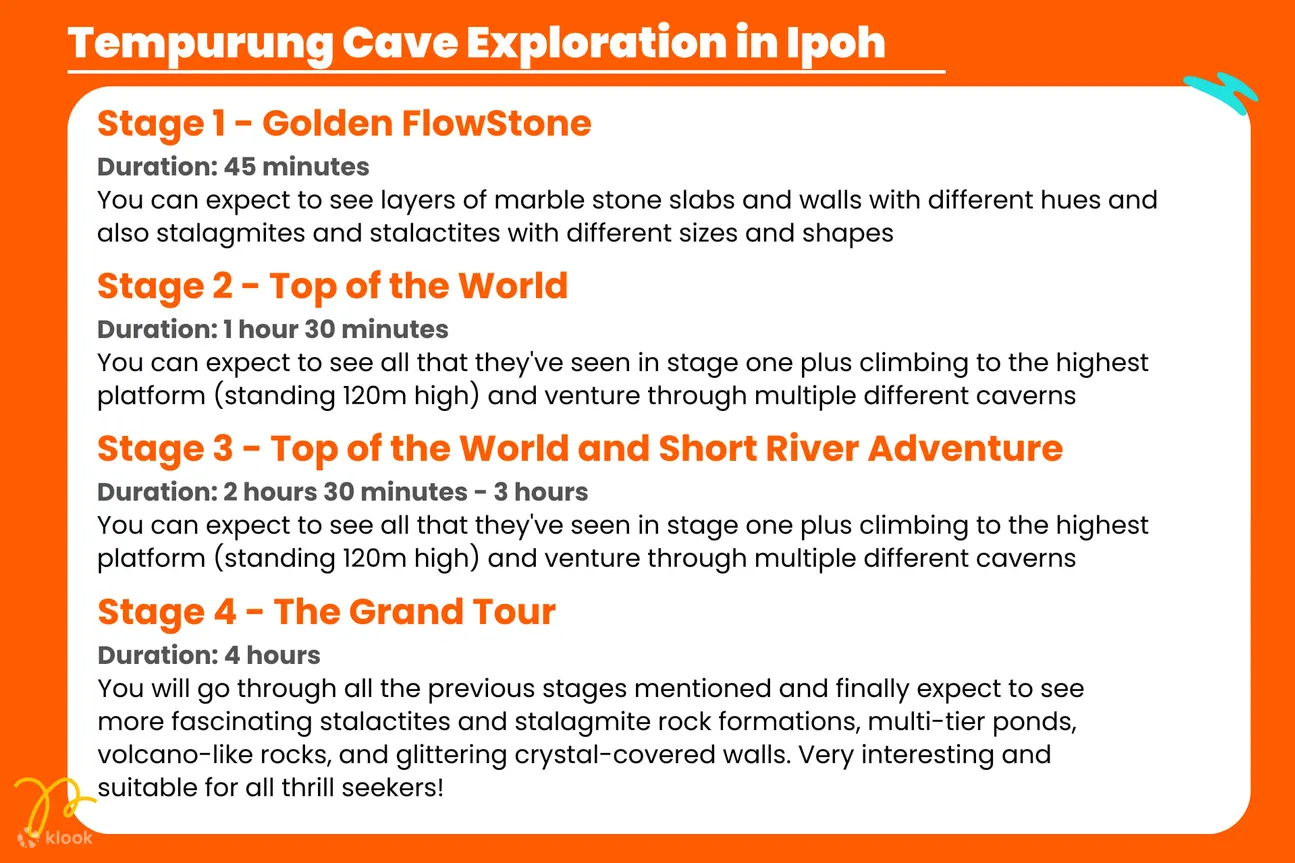 Tempurung Cave Exploration in Ipoh

Stage 1 - Golden FlowStone

Duration: 45 minutes

You can expect to see layers of marble stone slabs and walls with different hues and also stalagmites and stalactites with different sizes and shapes

Stage 2 - Top of the World

Duration: 1 hour 30 minutes

You can expect to see all that they've seen in stage one plus climbing to the highest platform (standing 120m high) and venture through multiple different caverns

Stage 3 - Top of the World and Short River Adventure

Duration: 2 hours 30 minutes - 3 hours

You can expect to see all that they've seen in stage one plus climbing to the highest platform (standing 120m high) and venture through multiple different caverns

Stage 4 - The Grand Tour

Duration: 4 hours

You will go through all the previous stages mentioned and finally expect to see more fascinating stalactites and stalagmite rock formations, multi-tier ponds, volcano-like rocks, and glittering crystal-covered walls. Very interesting and suitable for all thrill seekers!

klook